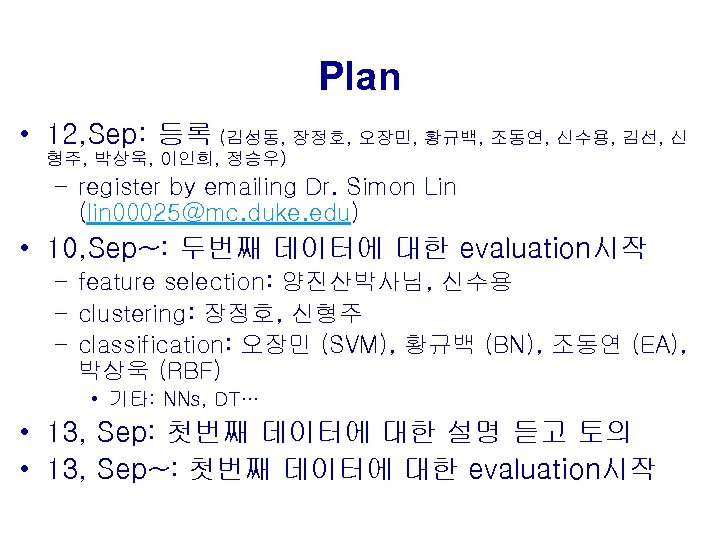 Plan

• 12,Sep: 등록 (김성동, 장정호, 오장민, 황규백, 조동연, 신수용, 김선, 신형주, 박상욱, 이인희, 정승우)
 – register by emailing Dr. Simon Lin (lin00025@mc.duke.edu)
• 10,Sep~: 두번째 데이터에 대한 evaluation시작
 – feature selection: 양진산박사님, 신수용
 – clustering: 장정호, 신형주
 – classification: 오장민 (SVM), 황규백 (BN), 조동연 (EA), 박상욱 (RBF)
  • 기타: NNs, DT…
• 13, Sep: 첫번째 데이터에 대한 설명 듣고 토의
• 13, Sep~: 첫번째 데이터에 대한 evaluation시작